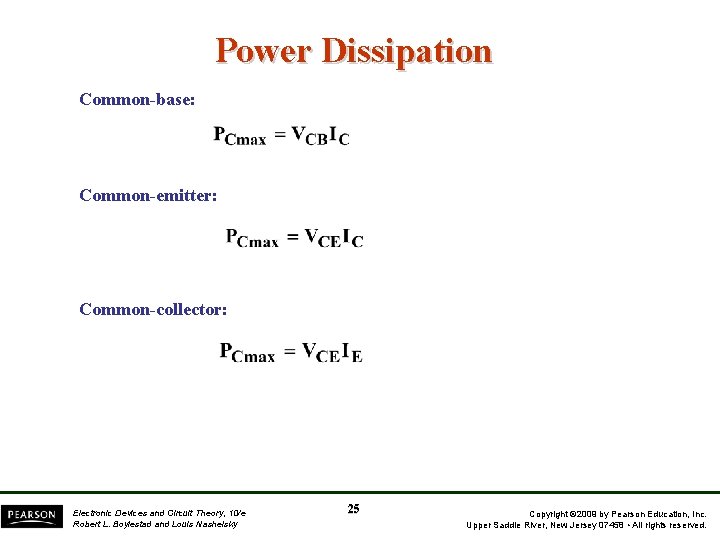 Power Dissipation

Common-base:

$P_{Cmax} = V_{CB}I_C$

Common-emitter:

$P_{Cmax} = V_{CE}I_C$

Common-collector:

$P_{Cmax} = V_{CE}I_E$

PEARSON

Electronic Devices and Circuit Theory, 10/e
Robert L. Boylestad and Louis Nashelsky

25

Copyright ©2009 by Pearson Education, Inc.
Upper Saddle River, New Jersey 07458 • All rights reserved.